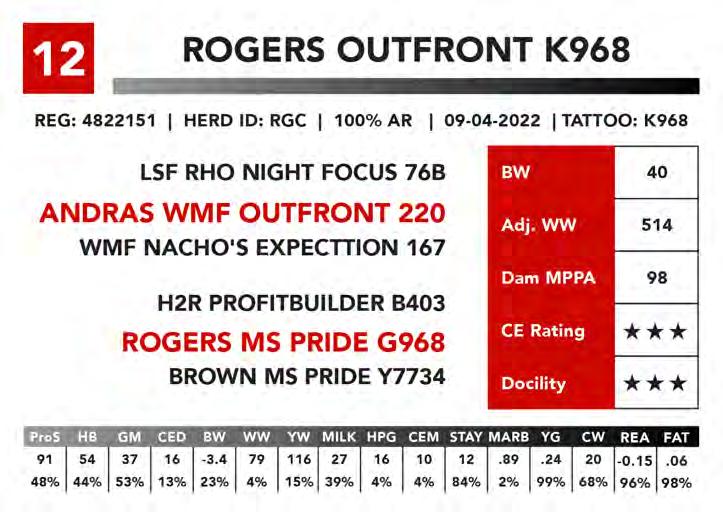 12 ROGERS OUTFRONT K968

REG: 4822151 | HERD ID: RGC | 100% AR | 09-04-2022 | TATTOO: K968

LSF RHO NIGHT FOCUS 76B
ANDRAS WMF OUTFRONT 220
WMF NACHO'S EXPECTTION 167

H2R PROFITBUILDER B403
ROGERS MS PRIDE G968
BROWN MS PRIDE Y7734

| BW | 40 |
|---|---|
| Adj. WW | 514 |
| Dam MPPA | 98 |
| CE Rating | ★★★ |
| Docility | ★★★ |

| ProS | HB | GM | CED | BW | WW | YW | MILK | HPG | CEM | STAY | MARB | YG | CW | REA | FAT |
|---|---|---|---|---|---|---|---|---|---|---|---|---|---|---|---|
| 91 | 54 | 37 | 16 | -3.4 | 79 | 116 | 27 | 16 | 10 | 12 | .89 | .24 | 20 | -0.15 | .06 |
| 48% | 44% | 53% | 13% | 23% | 4% | 15% | 39% | 4% | 4% | 84% | 2% | 99% | 68% | 96% | 98% |